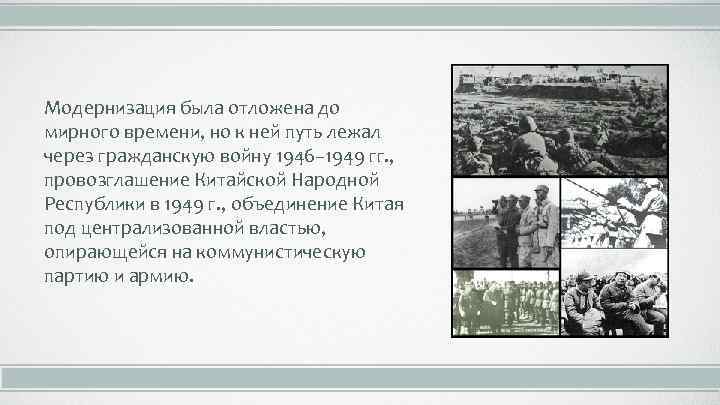 Модернизация была отложена до мирного времени, но к ней путь лежал через гражданскую войну 1946–1949 гг., провозглашение Китайской Народной Республики в 1949 г., объединение Китая под централизованной властью, опирающейся на коммунистическую партию и армию.